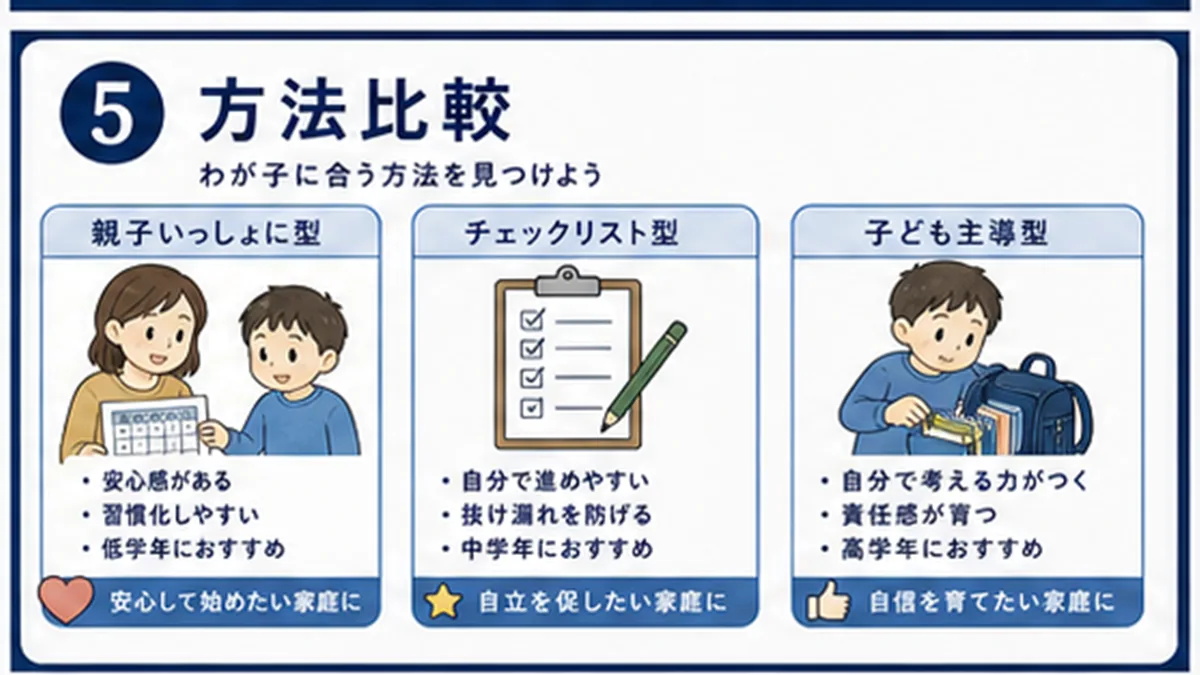 5 方法比較
わが子に合う方法を見つけよう

親子いっしょに型
・安心感がある
・習慣化しやすい
・低学年におすすめ
安心して始めたい家庭に

チェックリスト型
・自分で進めやすい
・抜け漏れを防げる
・中学年におすすめ
自立を促したい家庭に

子ども主導型
・自分で考える力がつく
・責任感が育つ
・高学年におすすめ
自信を育てたい家庭に